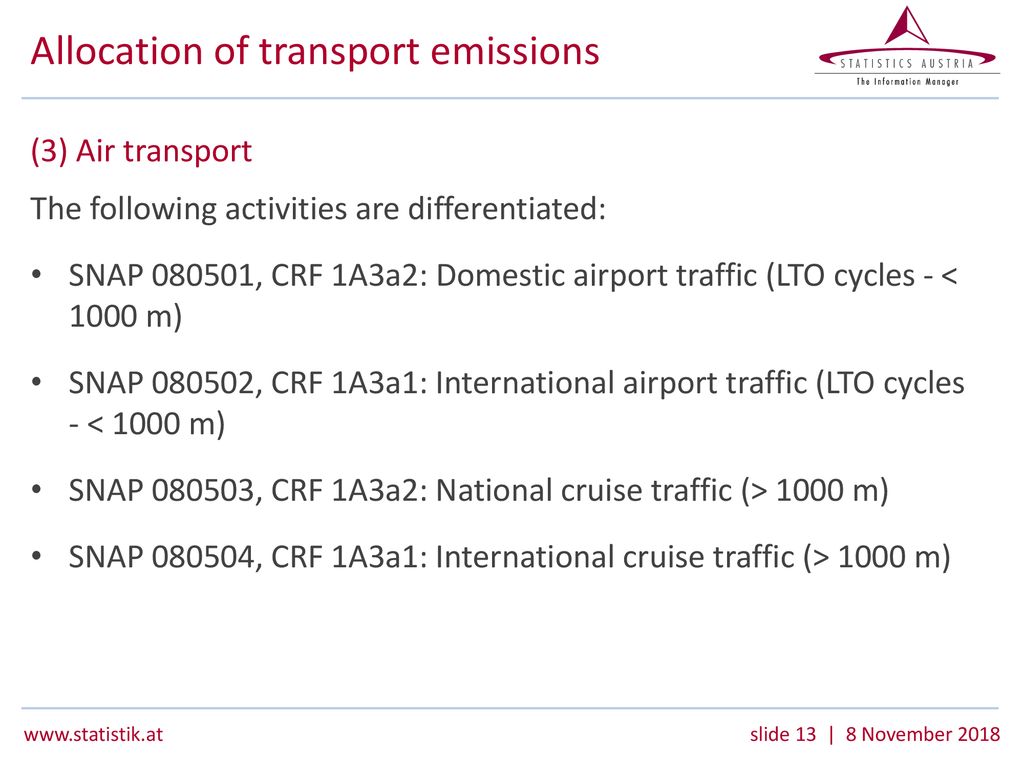 Allocation of transport emissions

STATISTICS AUSTRIA
The Information Manager

(3) Air transport

The following activities are differentiated:

• SNAP 080501, CRF 1A3a2: Domestic airport traffic (LTO cycles - < 1000 m)

• SNAP 080502, CRF 1A3a1: International airport traffic (LTO cycles - < 1000 m)

• SNAP 080503, CRF 1A3a2: National cruise traffic (> 1000 m)

• SNAP 080504, CRF 1A3a1: International cruise traffic (> 1000 m)

www.statistik.at

slide 13 | 8 November 2018